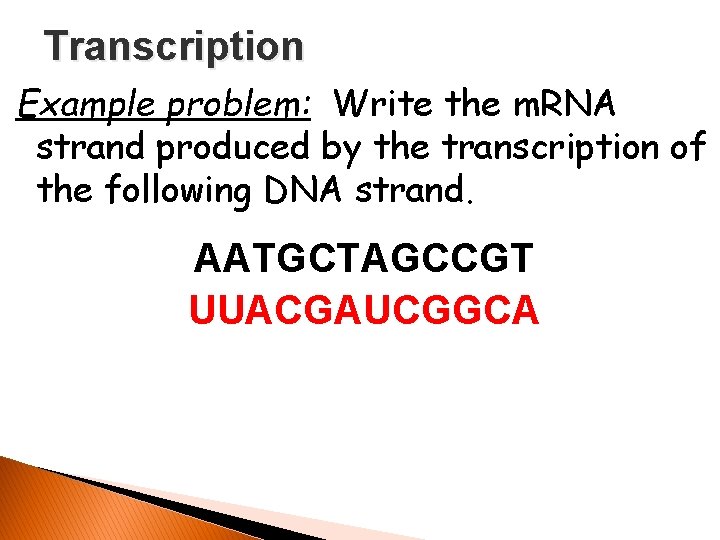 Transcription

Example problem: Write the mRNA strand produced by the transcription of the following DNA strand.

AATGCTAGCCGT
UUACGAUCGGCA